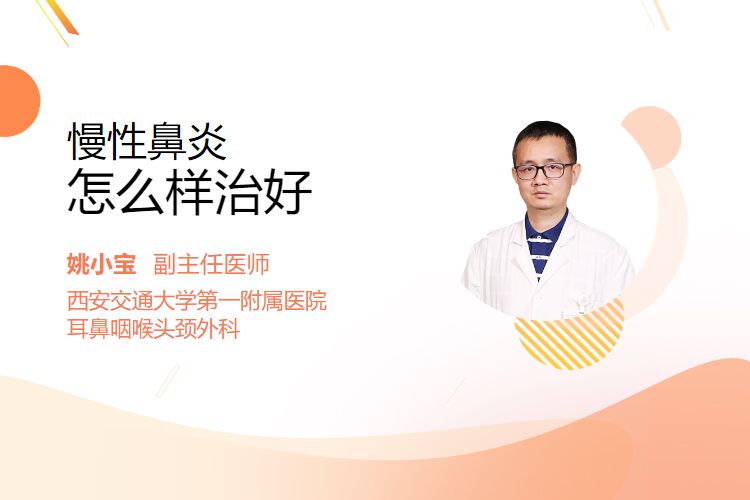 慢性鼻炎
怎么样治好

姚小宝 副主任医师
西安交通大学第一附属医院
耳鼻咽喉头颈外科